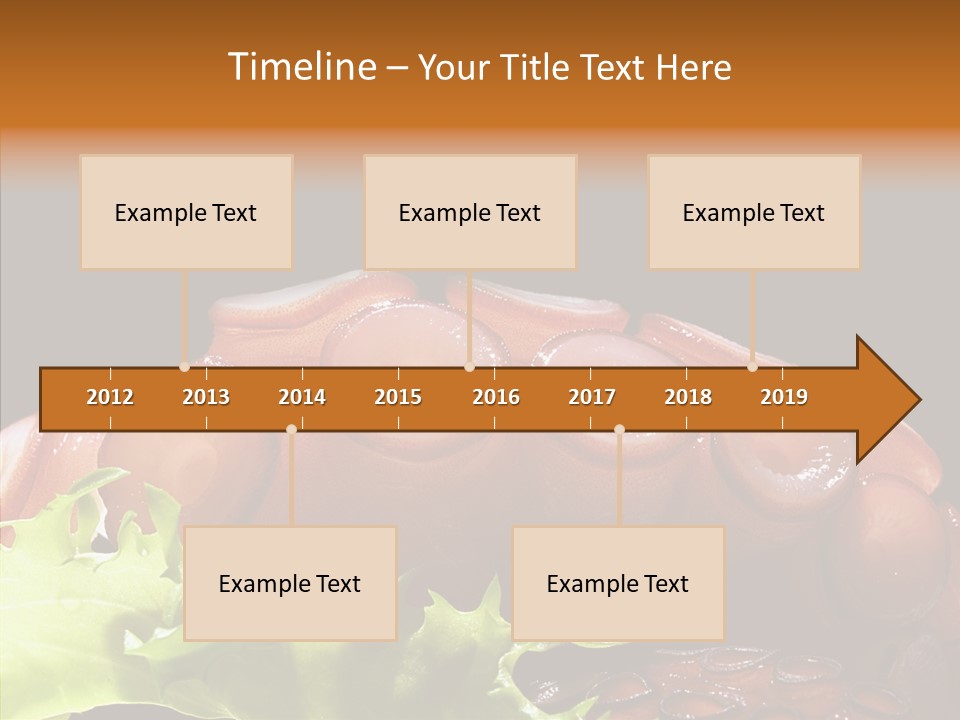 Timeline – Your Title Text Here

Example Text

Example Text

Example Text

2012 2013 2014 2015 2016 2017 2018 2019

Example Text

Example Text